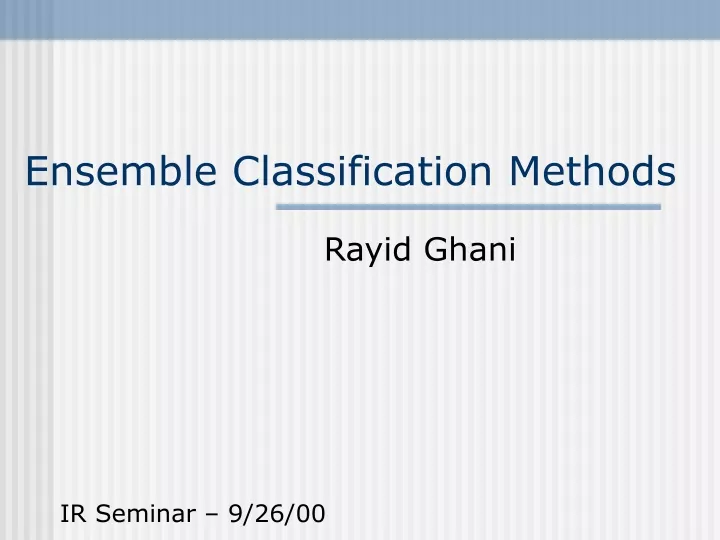 Ensemble Classification Methods

Rayid Ghani

IR Seminar – 9/26/00